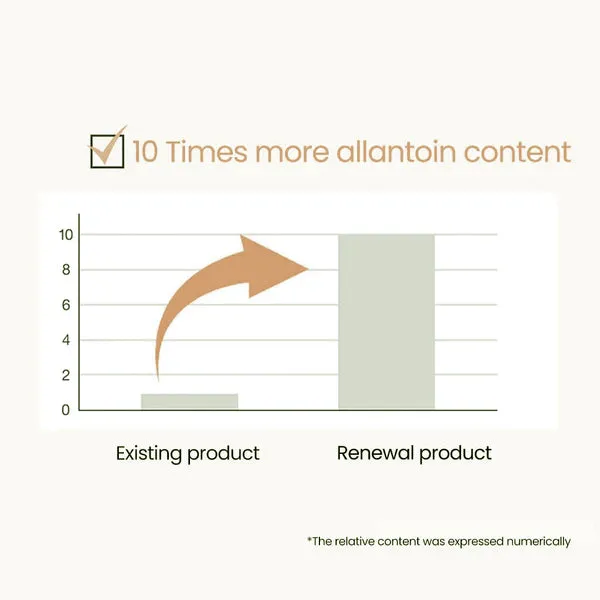 10 Times more allantoin content

10
8
6
4
2
0

Existing product

Renewal product

*The relative content was expressed numerically